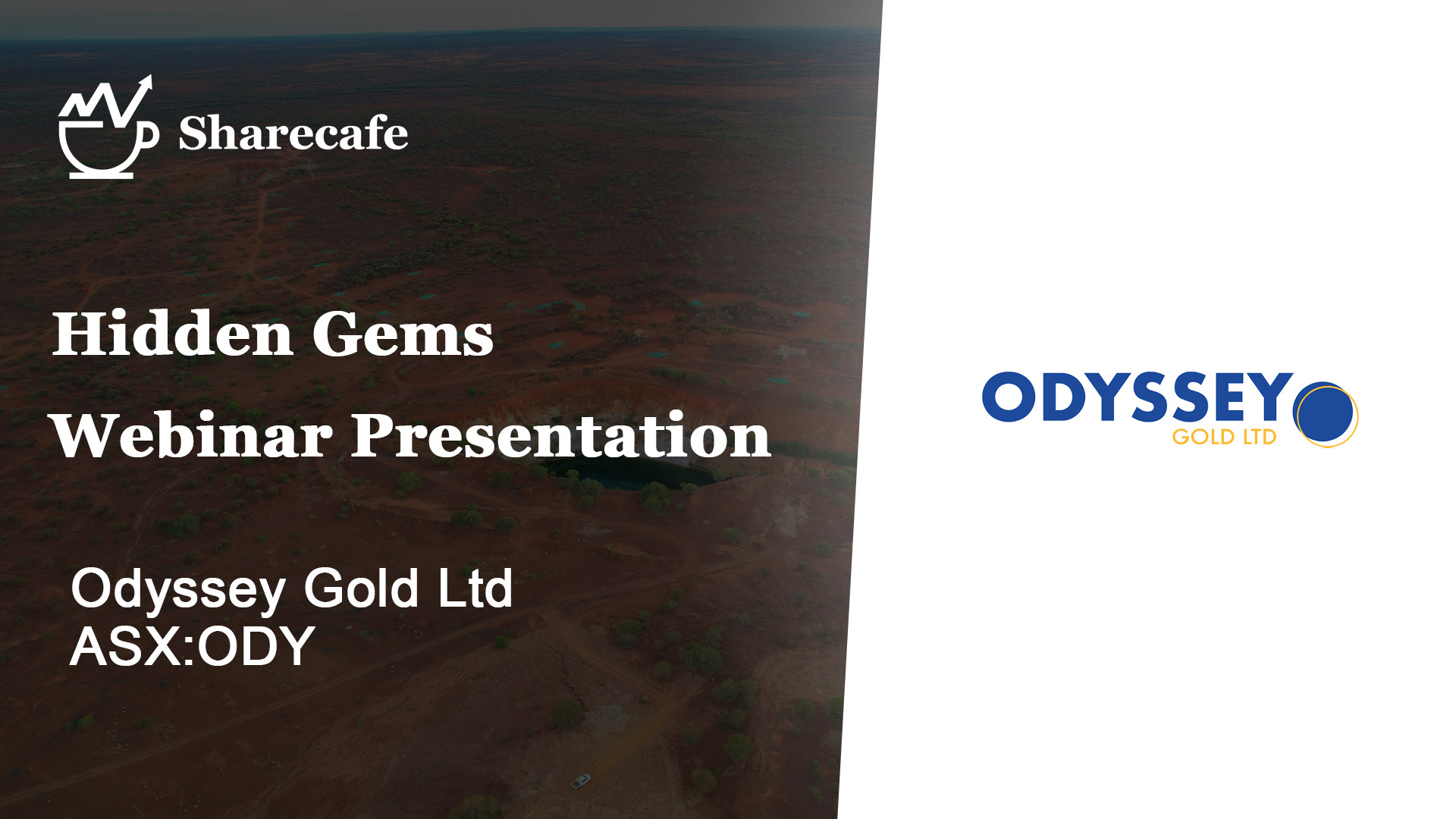 Sharecafe

Hidden Gems

Webinar Presentation

Odyssey Gold Ltd
ASX:ODY

ODYSSEY
GOLD LTD